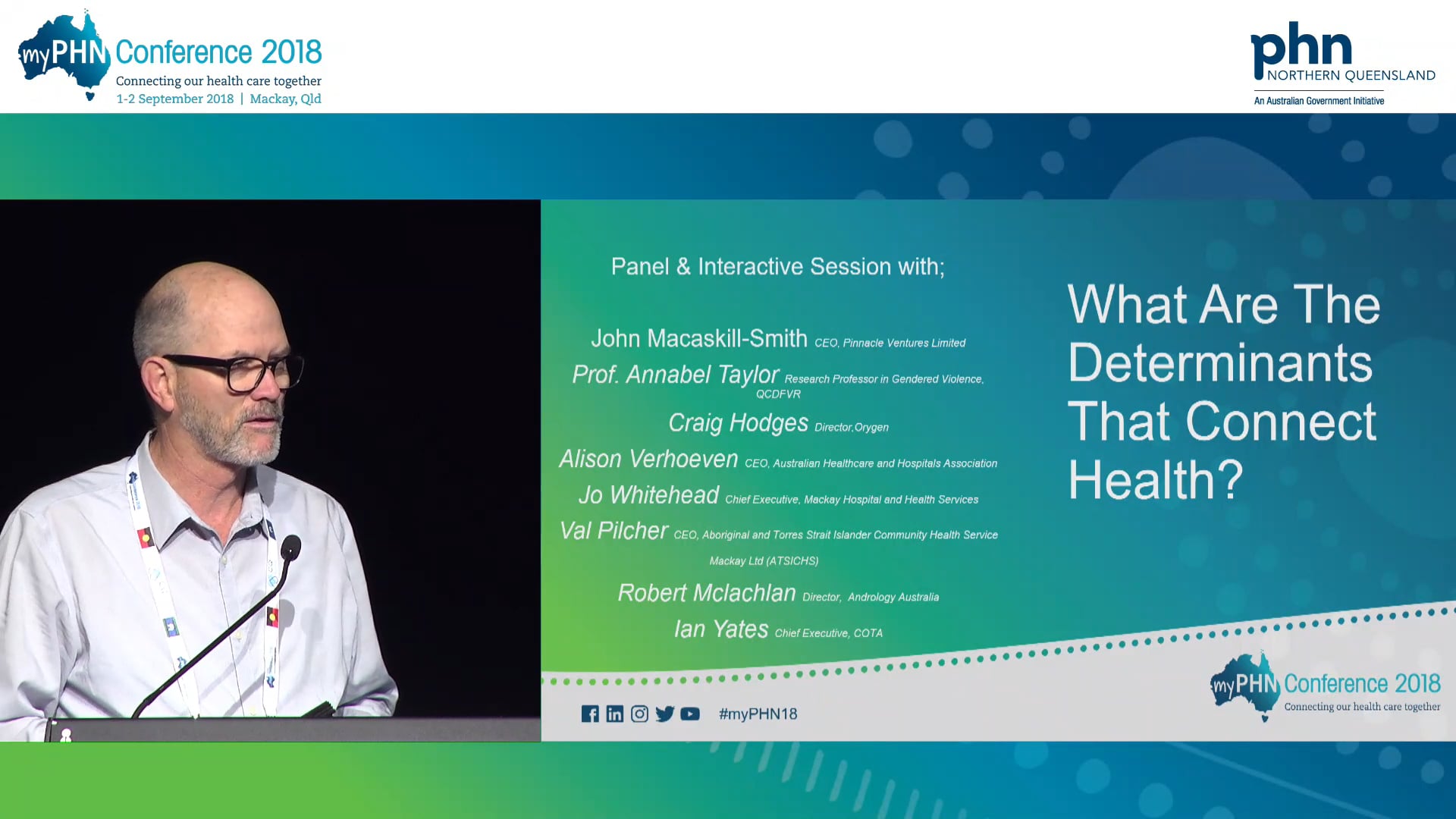 myPHN Conference 2018
Connecting our health care together
1-2 September 2018 | Mackay, Qld

phn
NORTHERN QUEENSLAND
An Australian Government Initiative

Panel & Interactive Session with;

John Macaskill-Smith CEO, Pinnacle Ventures Limited
Prof. Annabel Taylor Research Professor in Gendered Violence, QCDFVR
Craig Hodges Director,Orygen
Alison Verhoeven CEO, Australian Healthcare and Hospitals Association
Jo Whitehead Chief Executive, Mackay Hospital and Health Services
Val Pilcher CEO, Aboriginal and Torres Strait Islander Community Health Service Mackay Ltd (ATSICHS)
Robert Mclachlan Director, Andrology Australia
Ian Yates Chief Executive, COTA

What Are The Determinants That Connect Health?

#myPHN18

myPHN Conference 2018
Connecting our health care together